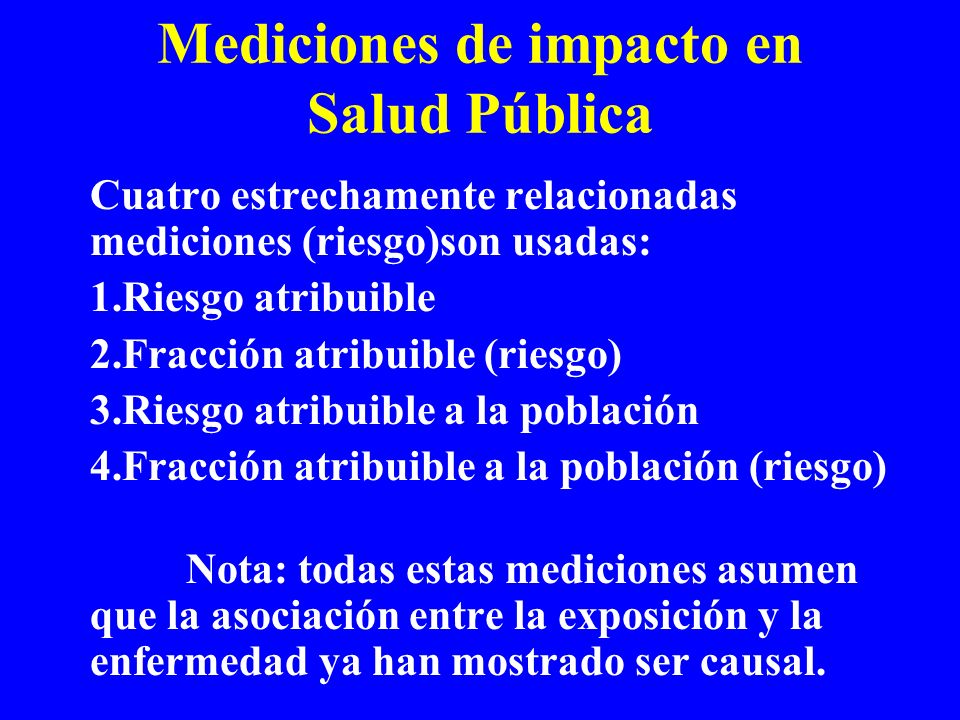 Mediciones de impacto en Salud Pública

Cuatro estrechamente relacionadas mediciones (riesgo)son usadas:

1.Riesgo atribuible

2.Fracción atribuible (riesgo)

3.Riesgo atribuible a la población

4.Fracción atribuible a la población (riesgo)

Nota: todas estas mediciones asumen que la asociación entre la exposición y la enfermedad ya han mostrado ser causal.